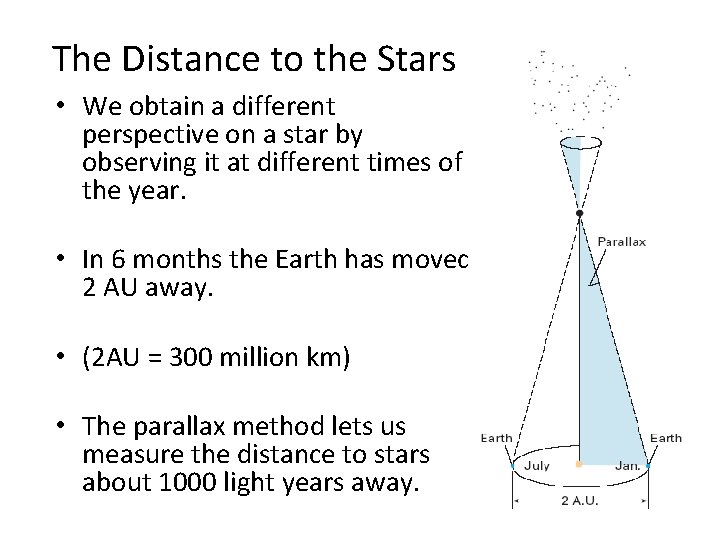 The Distance to the Stars

• We obtain a different perspective on a star by observing it at different times of the year.

• In 6 months the Earth has movec 2 AU away.

• (2AU = 300 million km)

• The parallax method lets us measure the distance to stars about 1000 light years away.

Parallax

Earth

Earth

July

Jan.

2 A.U.